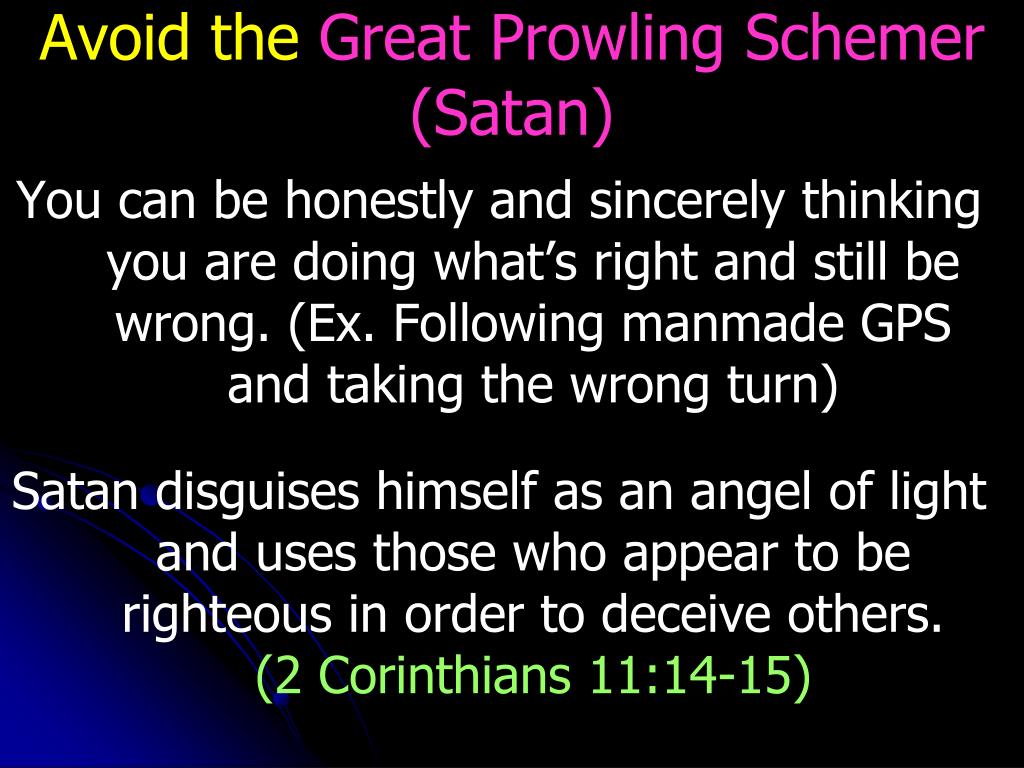 Avoid the Great Prowling Schemer (Satan)

You can be honestly and sincerely thinking you are doing what's right and still be wrong. (Ex. Following manmade GPS and taking the wrong turn)

Satan disguises himself as an angel of light and uses those who appear to be righteous in order to deceive others. (2 Corinthians 11:14-15)